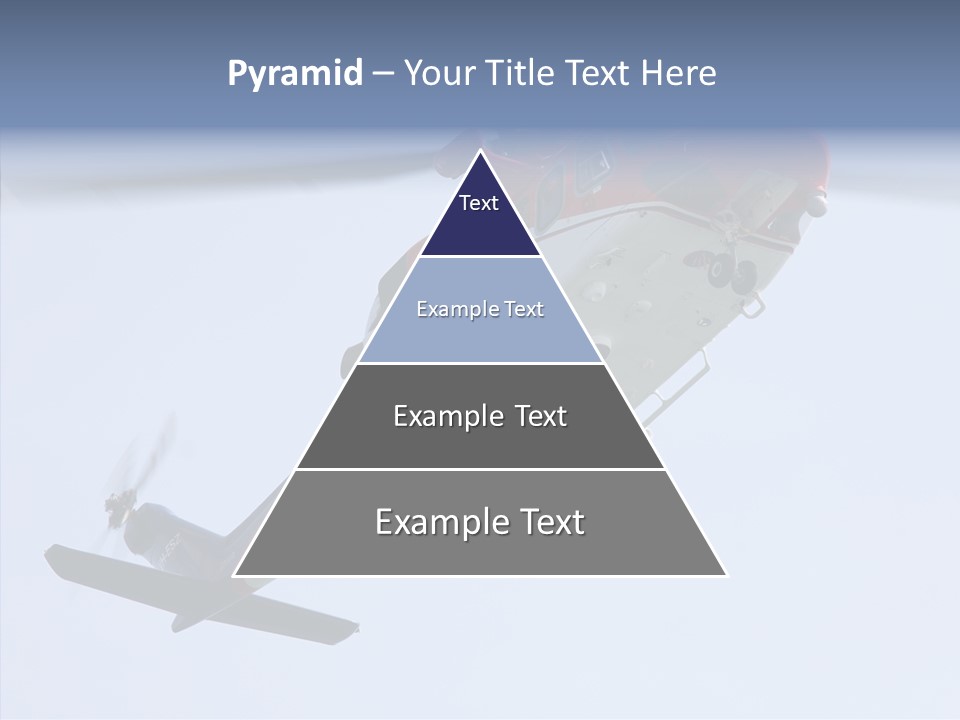 Pyramid – Your Title Text Here

Text

Example Text

Example Text

Example Text